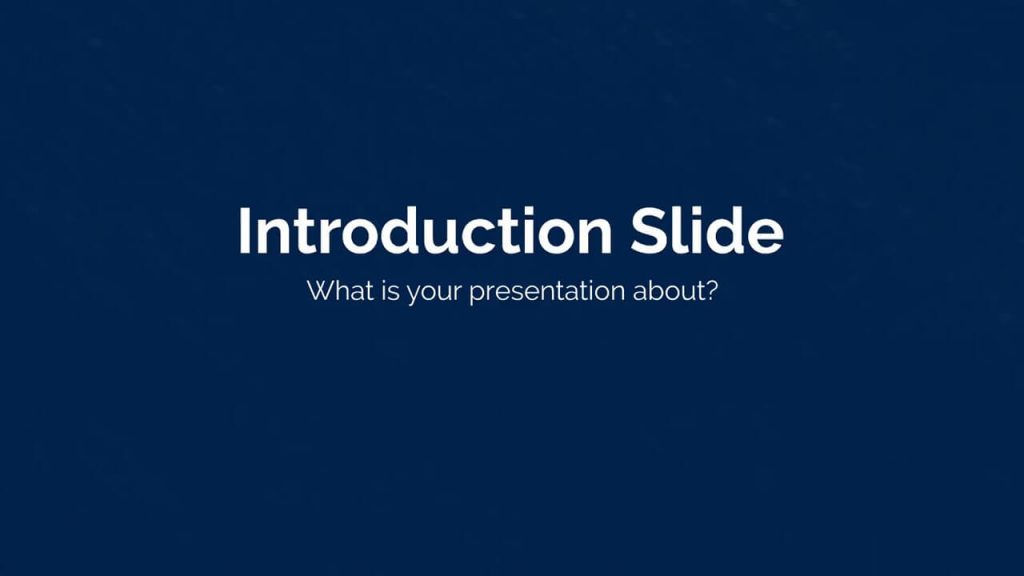 Introduction Slide

What is your presentation about?